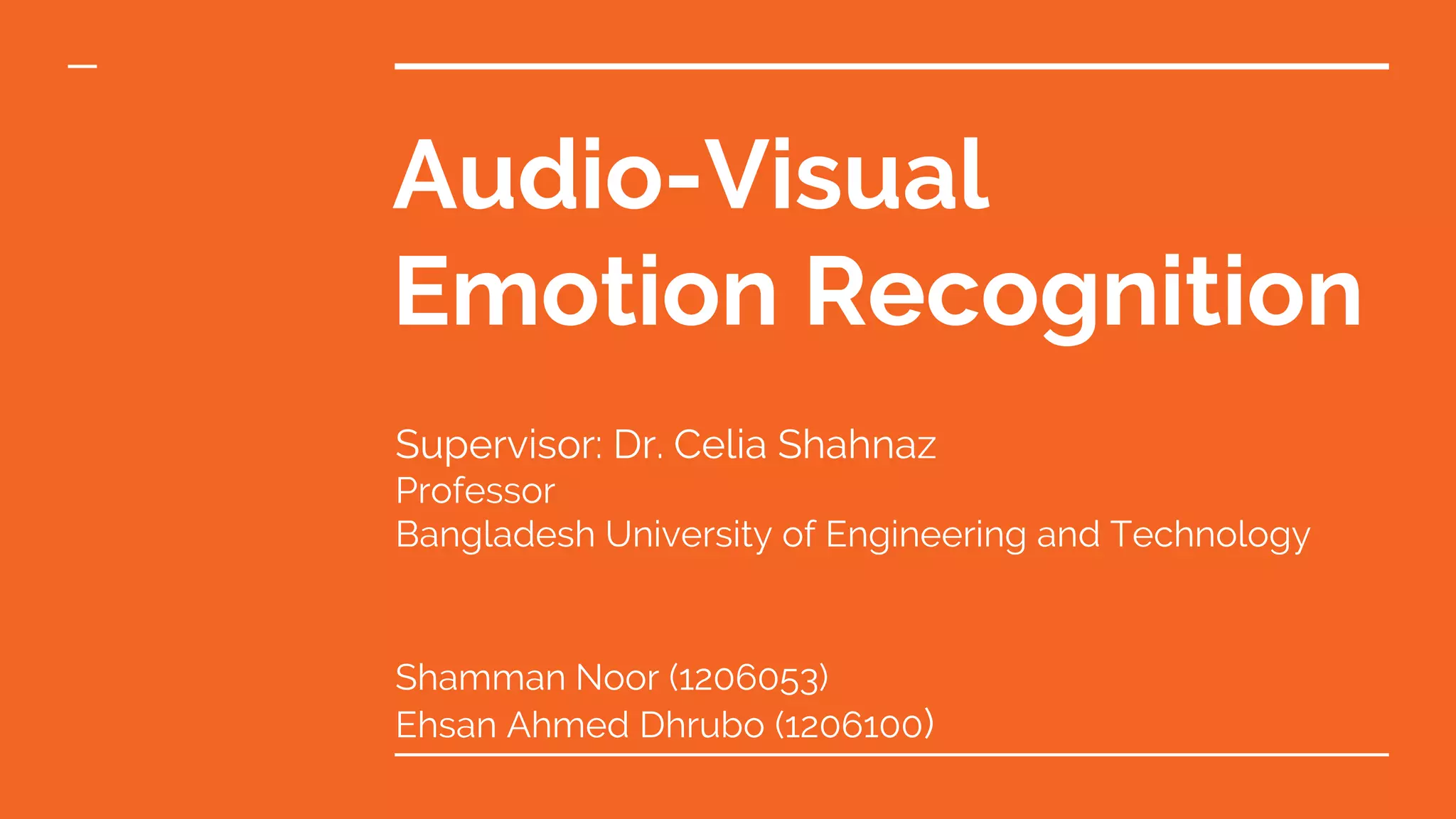 Audio-Visual Emotion Recognition

Supervisor: Dr. Celia Shahnaz
Professor
Bangladesh University of Engineering and Technology

Shamman Noor (1206053)
Ehsan Ahmed Dhrubo (1206100)